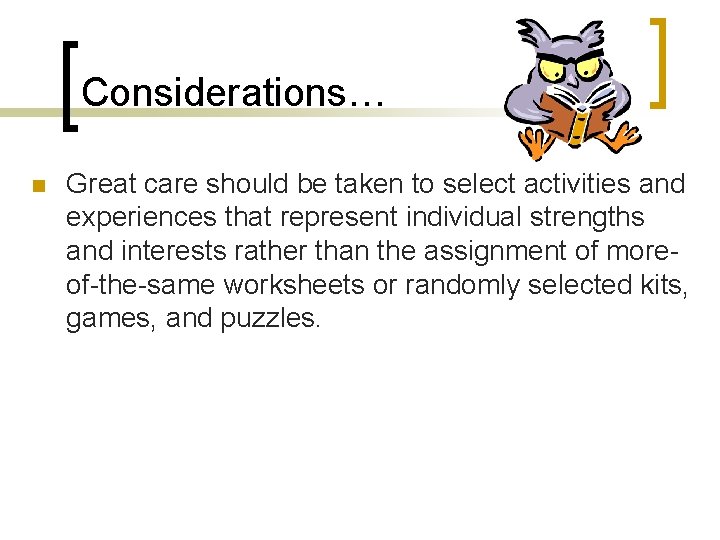 Considerations…

Great care should be taken to select activities and experiences that represent individual strengths and interests rather than the assignment of more-of-the-same worksheets or randomly selected kits, games, and puzzles.